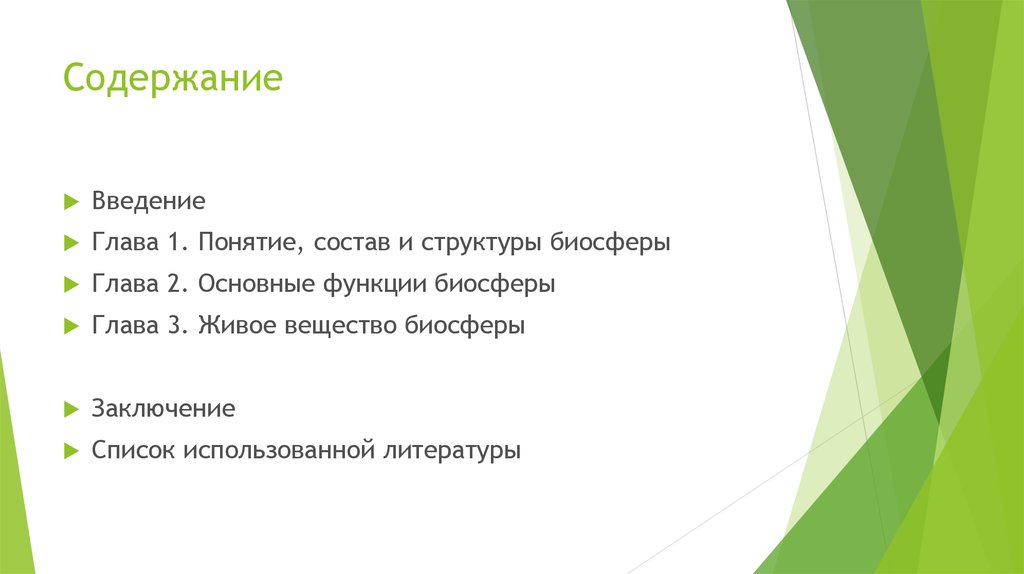 Содержание

Введение

Глава 1. Понятие, состав и структуры биосферы

Глава 2. Основные функции биосферы

Глава 3. Живое вещество биосферы

Заключение

Список использованной литературы